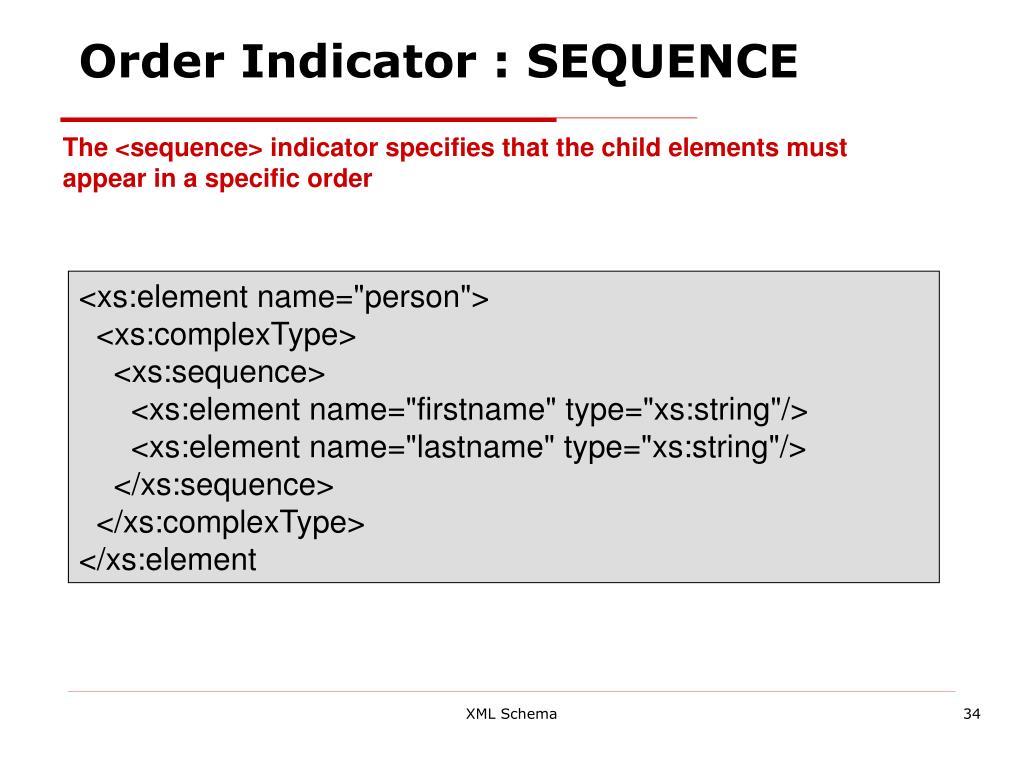 Order Indicator : SEQUENCE

The <sequence> indicator specifies that the child elements must appear in a specific order

<xs:element name="person">
  <xs:complexType>
    <xs:sequence>
      <xs:element name="firstname" type="xs:string"/>
      <xs:element name="lastname" type="xs:string"/>
    </xs:sequence>
  </xs:complexType>
</xs:element

XML Schema

34